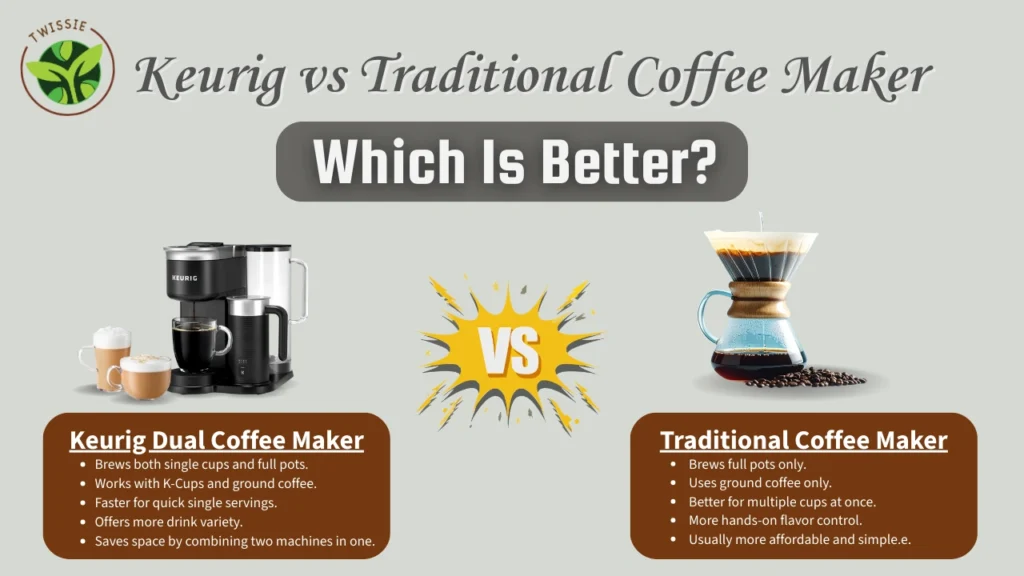 TWISSIE

Keurig vs Traditional Coffee Maker

Which Is Better?

KEURIG

VS

Keurig Dual Coffee Maker
- Brews both single cups and full pots.
- Works with K-Cups and ground coffee.
- Faster for quick single servings.
- Offers more drink variety.
- Saves space by combining two machines in one.

Traditional Coffee Maker
- Brews full pots only.
- Uses ground coffee only.
- Better for multiple cups at once.
- More hands-on flavor control.
- Usually more affordable and simple.e.